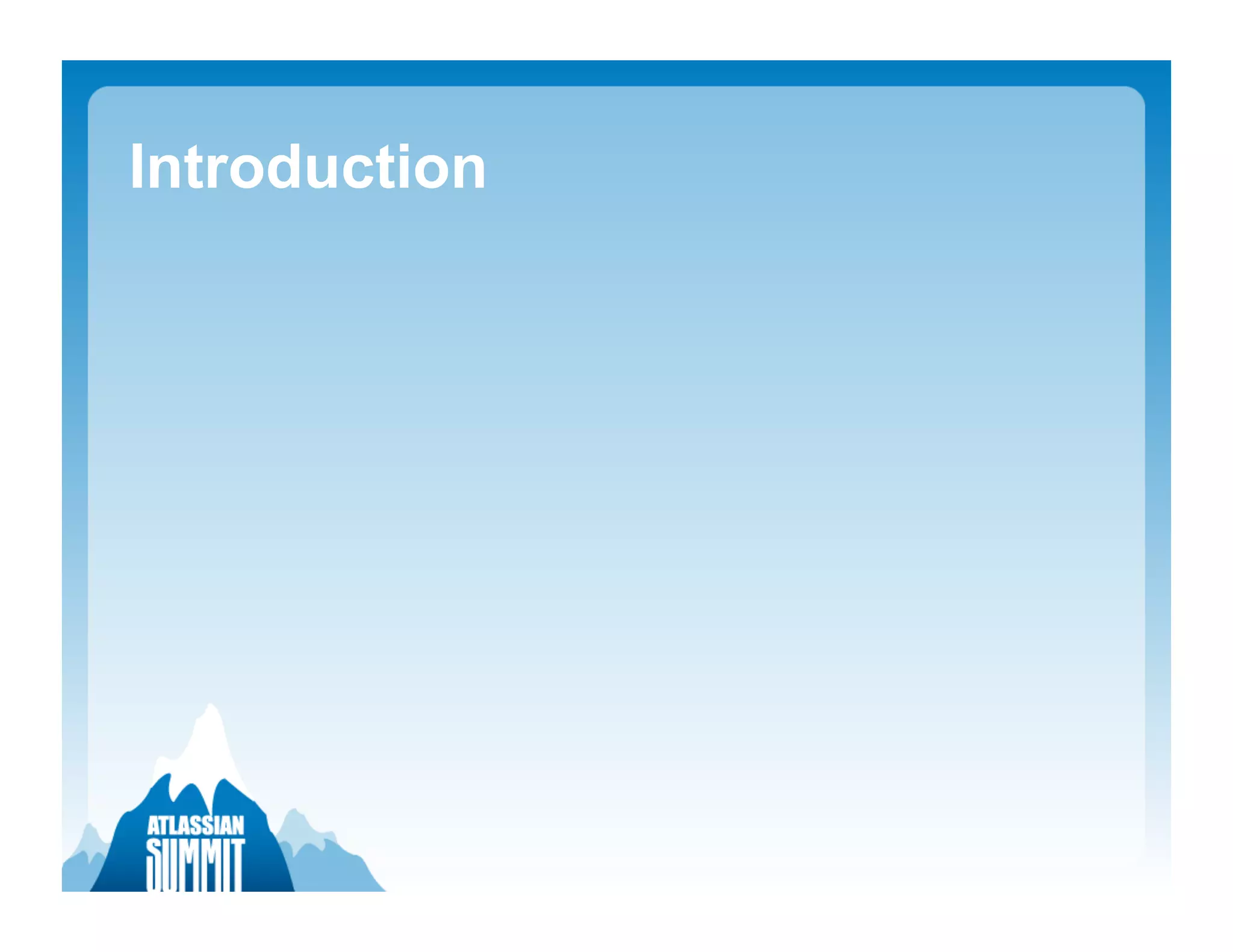 Introduction

ATLASSIAN
SUMMIT